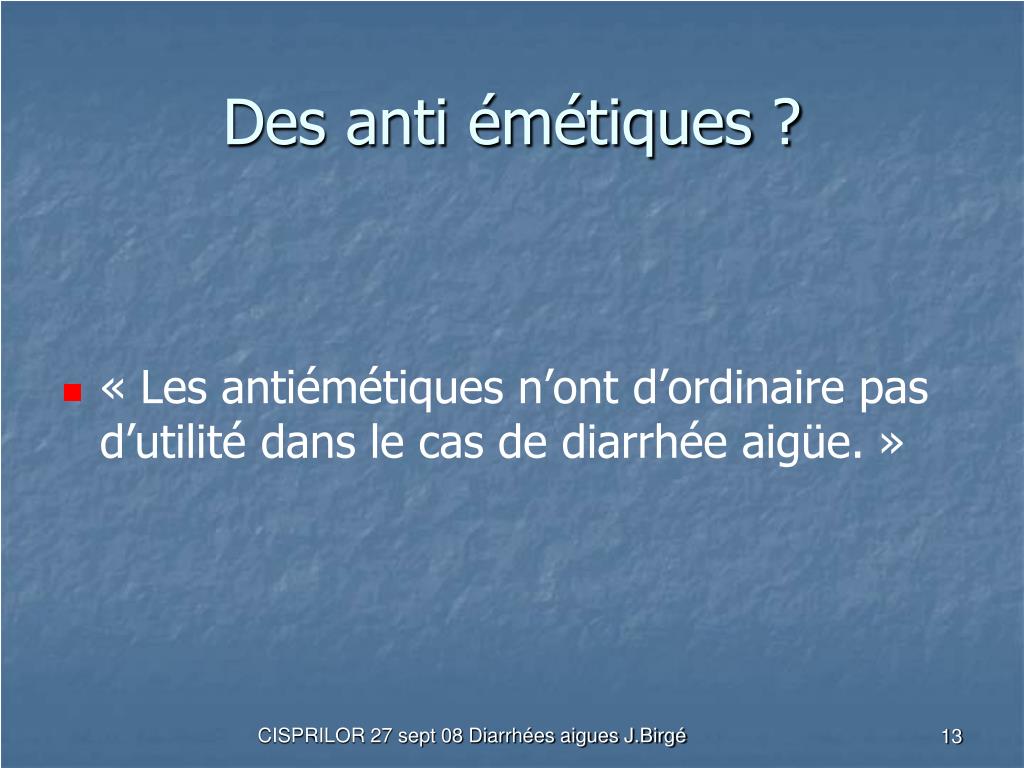 Des anti émétiques ?

« Les antiémétiques n’ont d’ordinaire pas d’utilité dans le cas de diarrhée aigüe. »

CISPRILOR 27 sept 08 Diarrhées aigues J.Birgé

13